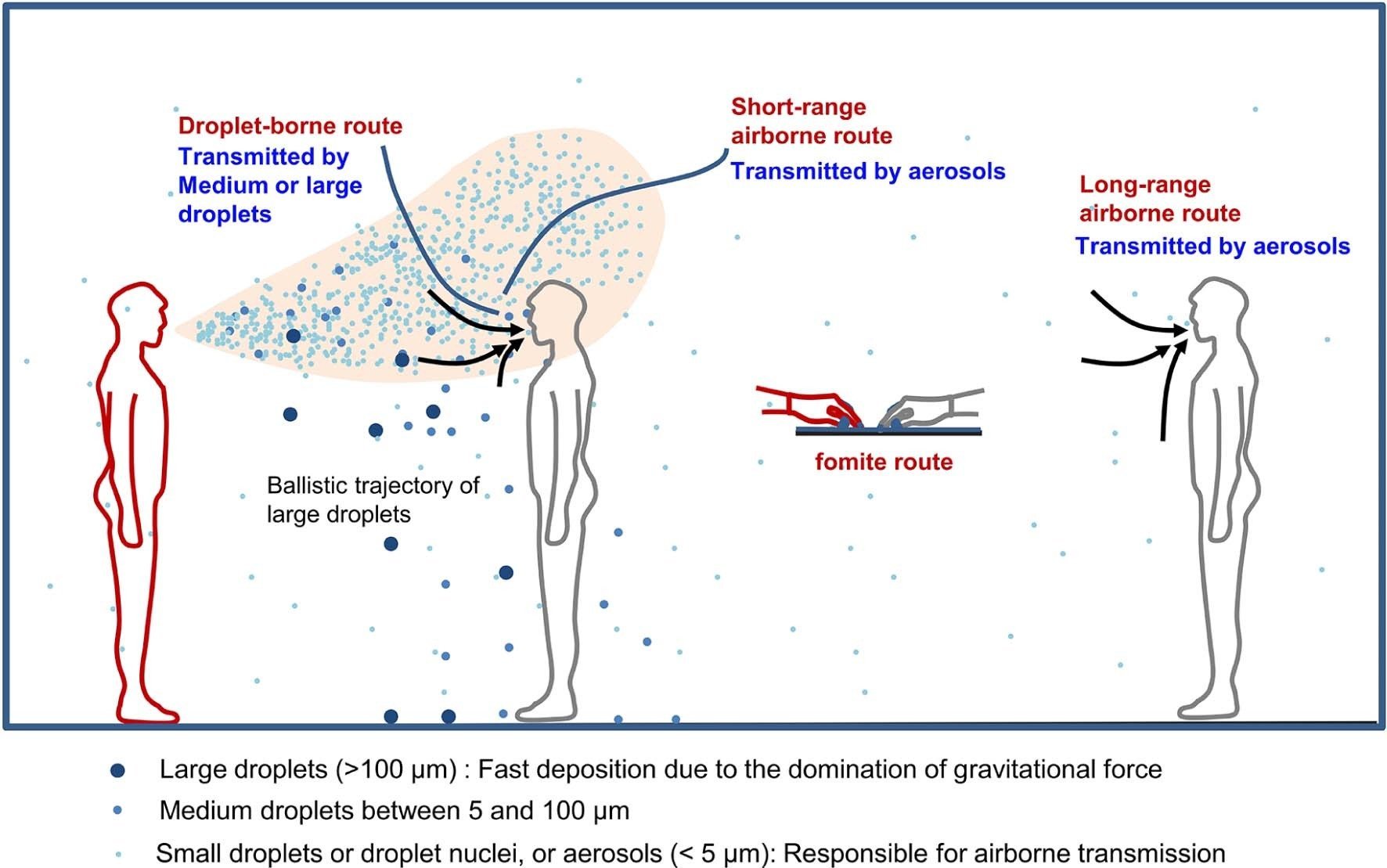 Droplet-borne route
Transmitted by Medium or large droplets

Short-range airborne route
Transmitted by aerosols

Long-range airborne route
Transmitted by aerosols

fomite route

Ballistic trajectory of large droplets

Large droplets (>100 μm) : Fast deposition due to the domination of gravitational force
Medium droplets between 5 and 100 μm
Small droplets or droplet nuclei, or aerosols (< 5 μm): Responsible for airborne transmission